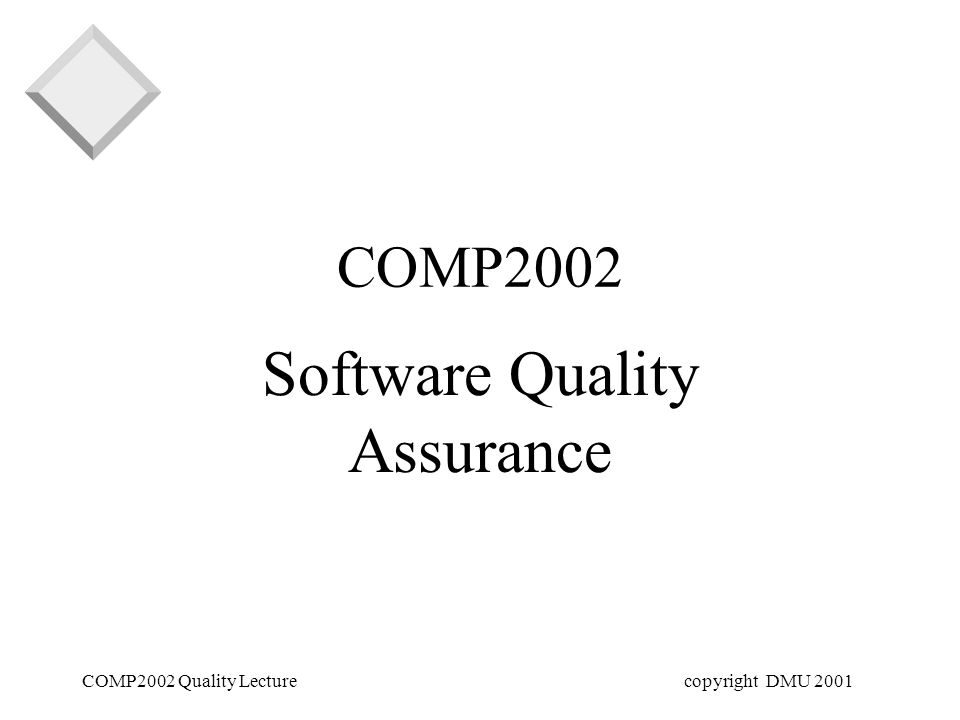 COMP2002

Software Quality Assurance

COMP2002 Quality Lecture

copyright DMU 2001